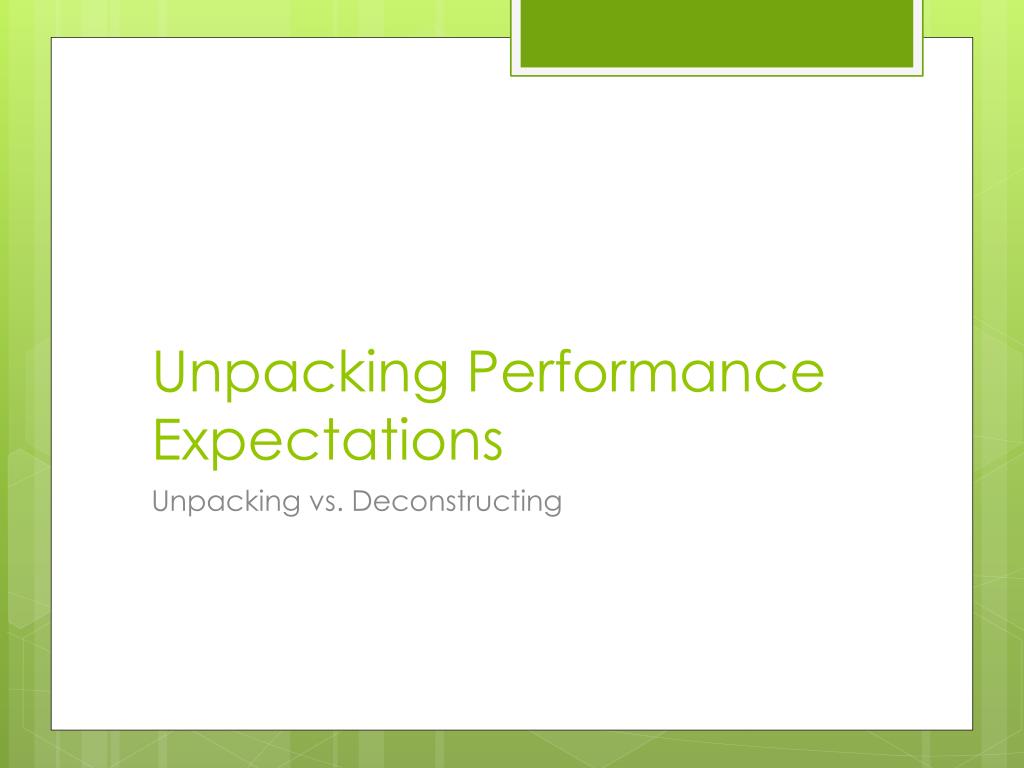 Unpacking Performance Expectations

Unpacking vs. Deconstructing